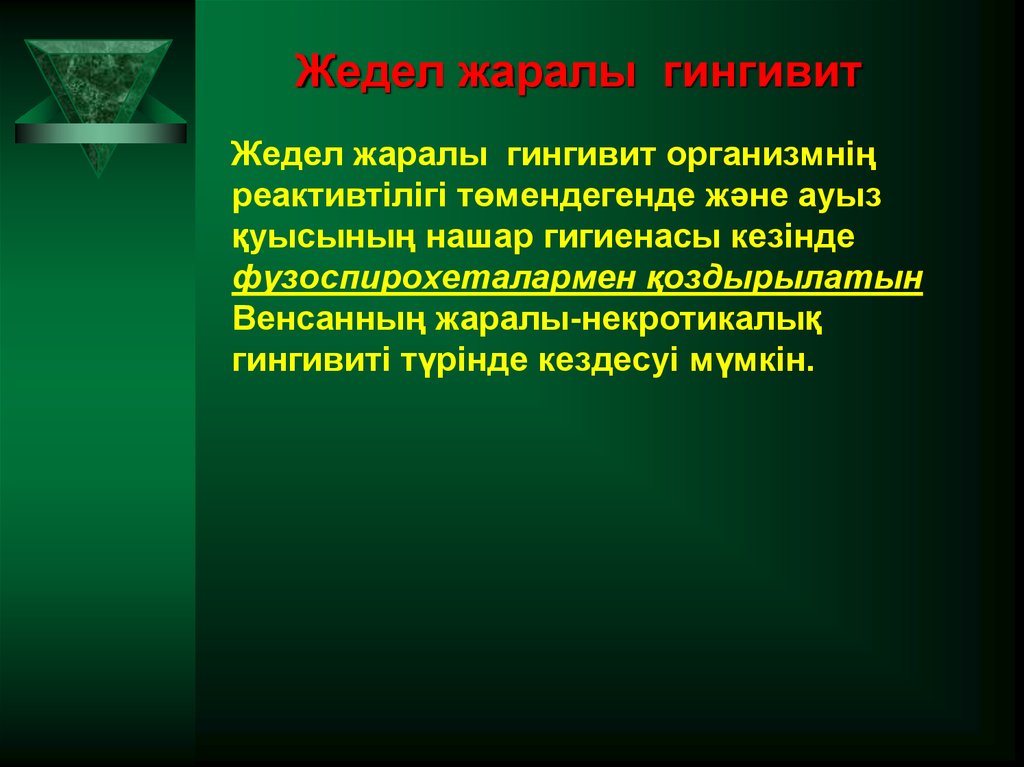 Жедел жаралы гингивит

Жедел жаралы гингивит организмнің реактивтілігі төмендегенде және ауыз қуысының нашар гигиенасы кезінде фузоспирохеталармен қоздырылатын Венсанның жаралы-некротикалық гингивиті түрінде кездесуі мүмкін.